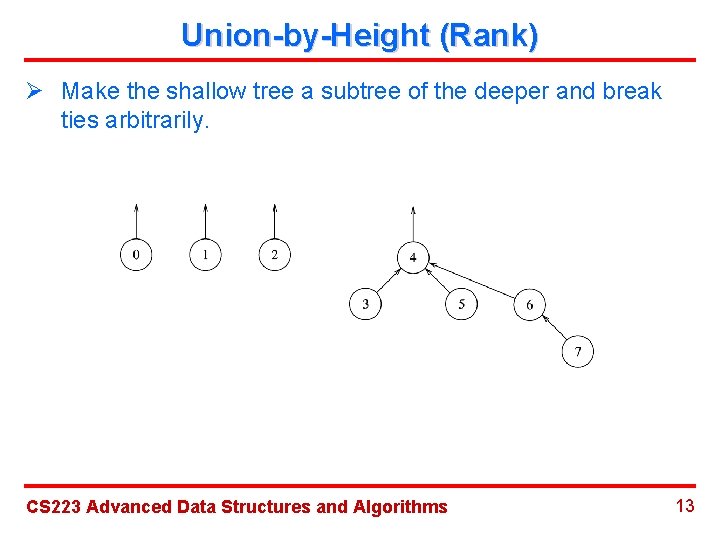 Union-by-Height (Rank)

➢ Make the shallow tree a subtree of the deeper and break ties arbitrarily.

0 1 2 4 3 5 6 7

CS223 Advanced Data Structures and Algorithms 13